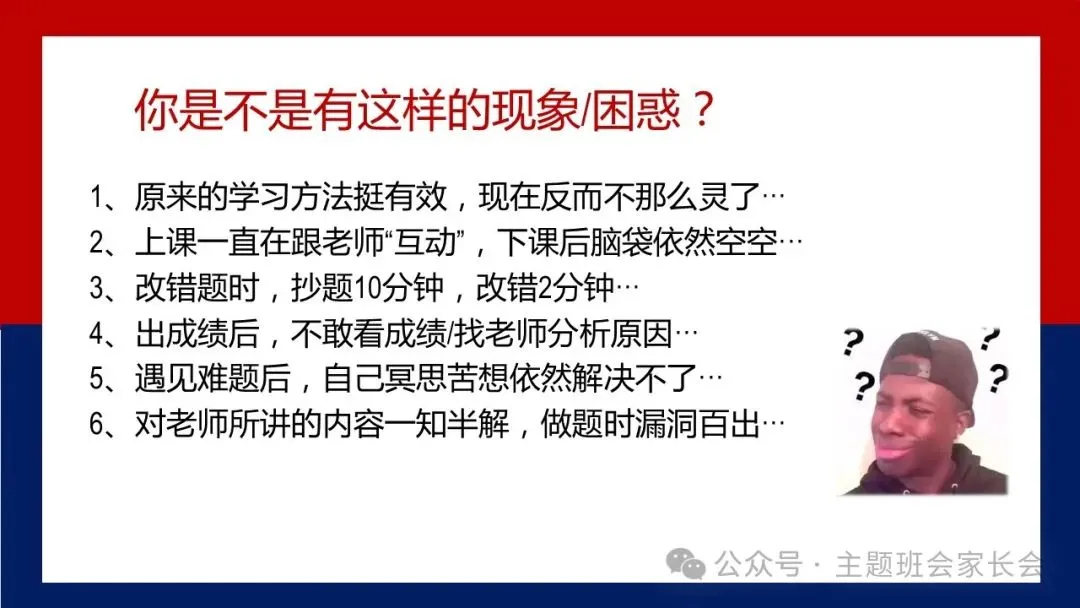 你是不是有这样的现象/困惑？

1、原来的学习方法挺有效，现在反而不那么灵了…
2、上课一直在跟老师“互动”，下课后脑袋依然空空…
3、改错题时，抄题10分钟，改错2分钟…
4、出成绩后，不敢看成绩/找老师分析原因…
5、遇见难题后，自己冥思苦想依然解决不了…
6、对老师所讲的内容一知半解，做题时漏洞百出…

? ? ? ?

公众号 · 主题班会家长会